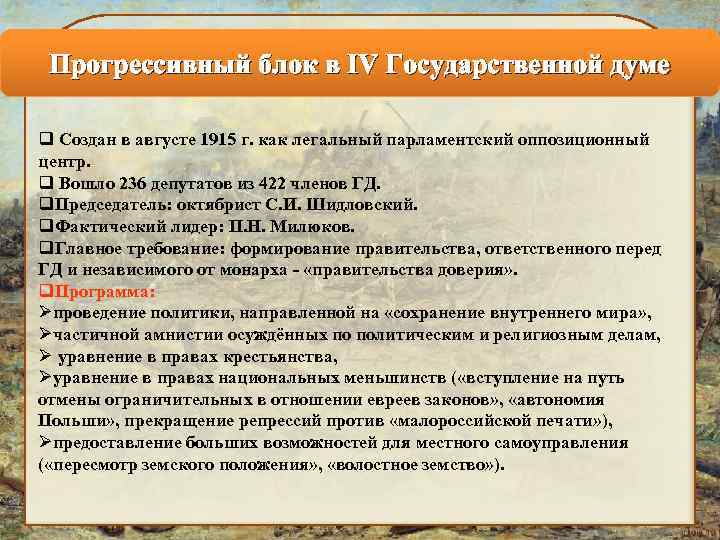 Прогрессивный блок в IV Государственной думе

❑ Создан в августе 1915 г. как легальный парламентский оппозиционный центр.
❑ Вошло 236 депутатов из 422 членов ГД.
❑Председатель: октябрист С.И. Шидловский.
❑Фактический лидер: П.Н. Милюков.
❑Главное требование: формирование правительства, ответственного перед ГД и независимого от монарха - «правительства доверия».
❑Программа:
➢проведение политики, направленной на «сохранение внутреннего мира»,
➢частичной амнистии осуждённых по политическим и религиозным делам,
➢ уравнение в правах крестьянства,
➢уравнение в правах национальных меньшинств («вступление на путь отмены ограничительных в отношении евреев законов», «автономия Польши», прекращение репрессий против «малороссийской печати»),
➢предоставление больших возможностей для местного самоуправления («пересмотр земского положения», «волостное земство»).